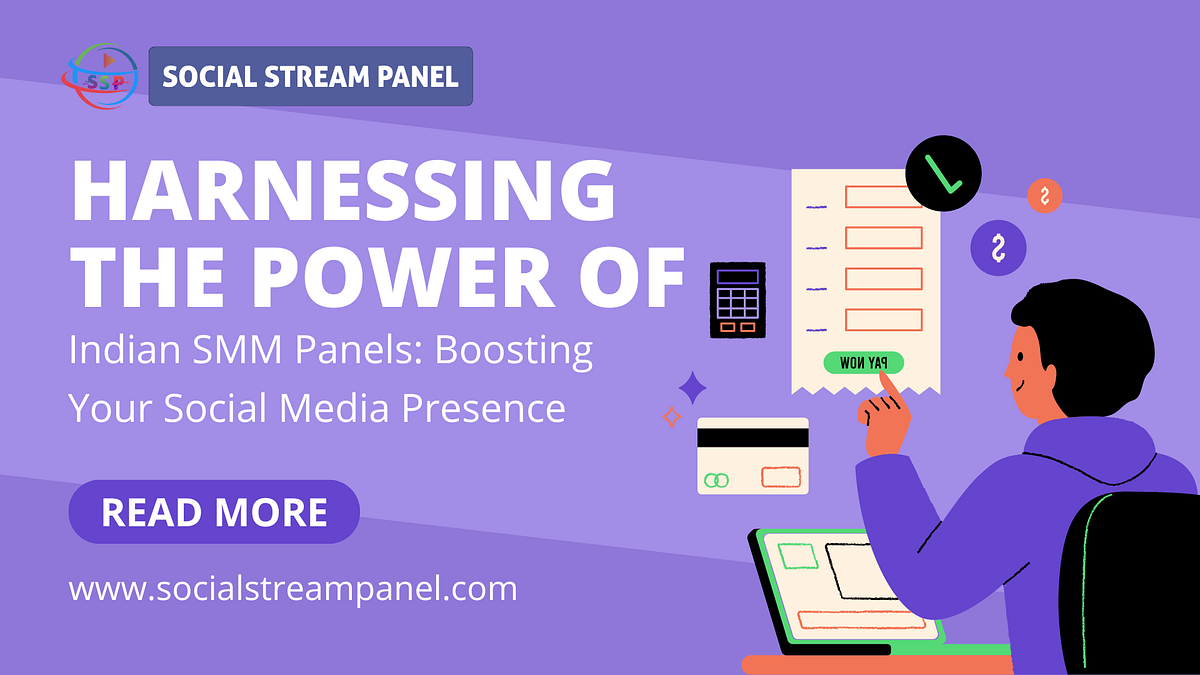 SSP

SOCIAL STREAM PANEL

HARNESSING THE POWER OF

Indian SMM Panels: Boosting Your Social Media Presence

READ MORE

www.socialstreampanel.com

PAY NOW

$

$